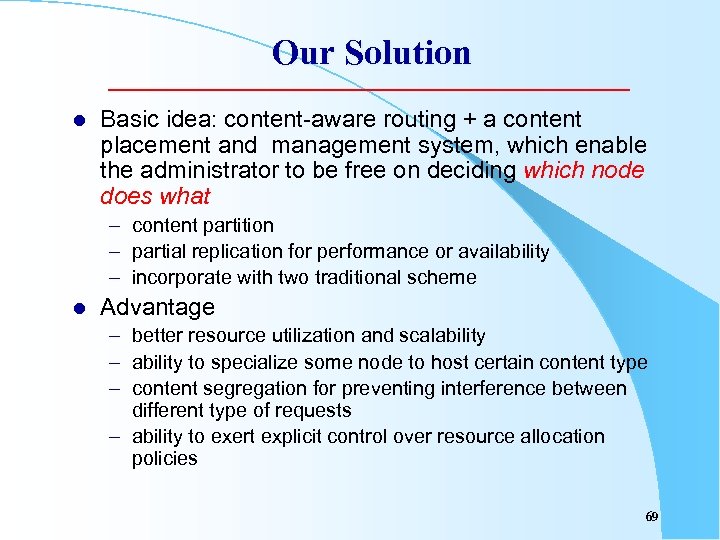 Our Solution

- Basic idea: content-aware routing + a content placement and management system, which enable the administrator to be free on deciding which node does what
  – content partition
  – partial replication for performance or availability
  – incorporate with two traditional scheme
- Advantage
  – better resource utilization and scalability
  – ability to specialize some node to host certain content type
  – content segregation for preventing interference between different type of requests
  – ability to exert explicit control over resource allocation policies

69